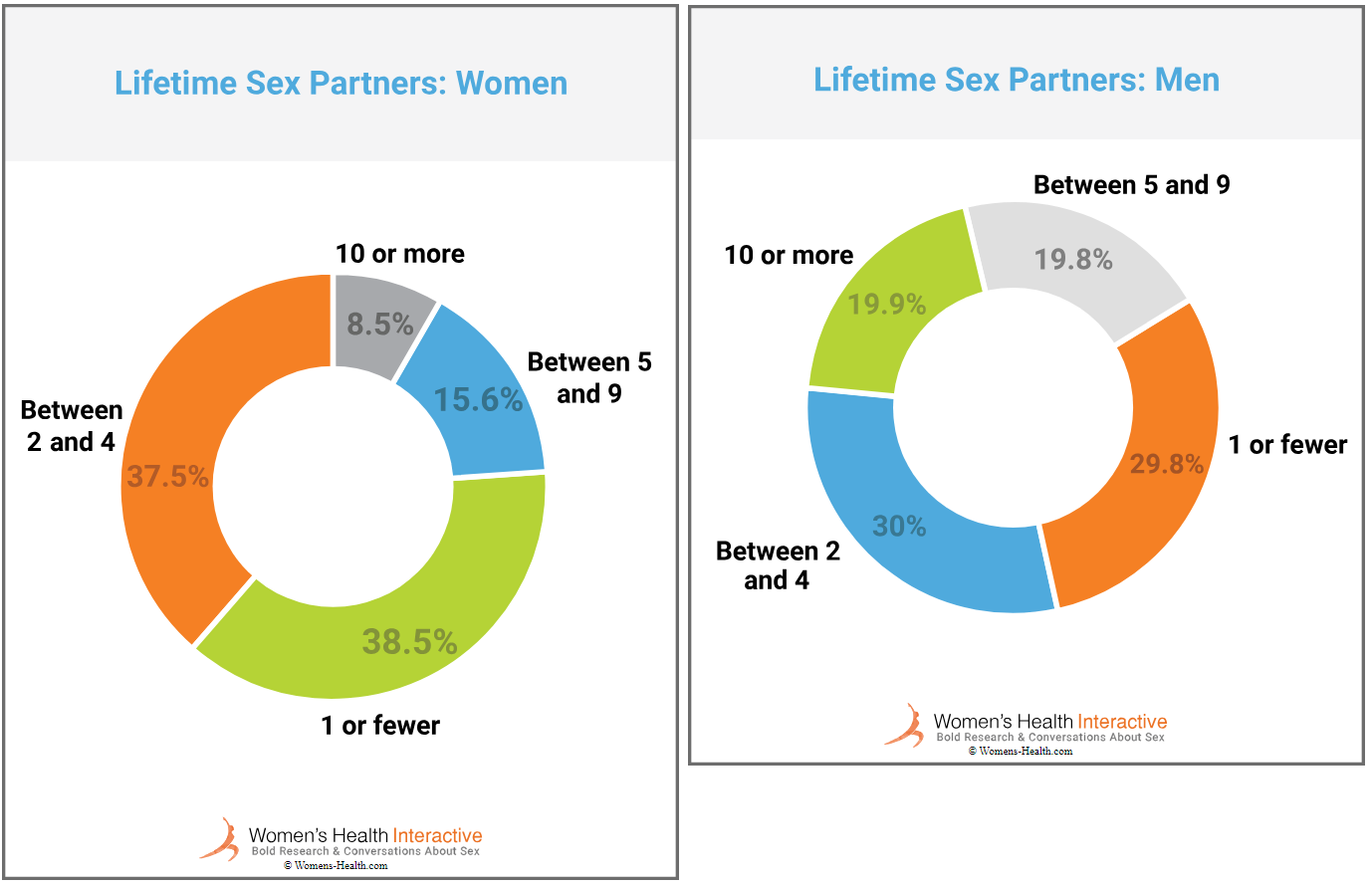 Lifetime Sex Partners: Women

10 or more
8.5%
Between 5 and 9
15.6%
Between 2 and 4
37.5%
38.5%
1 or fewer

Women's Health Interactive
Bold Research & Conversations About Sex
© Womens-Health.com

Lifetime Sex Partners: Men

Between 5 and 9
19.8%
10 or more
19.9%
1 or fewer
29.8%
30%
Between 2 and 4

Women's Health Interactive
Bold Research & Conversations About Sex
© Womens-Health.com